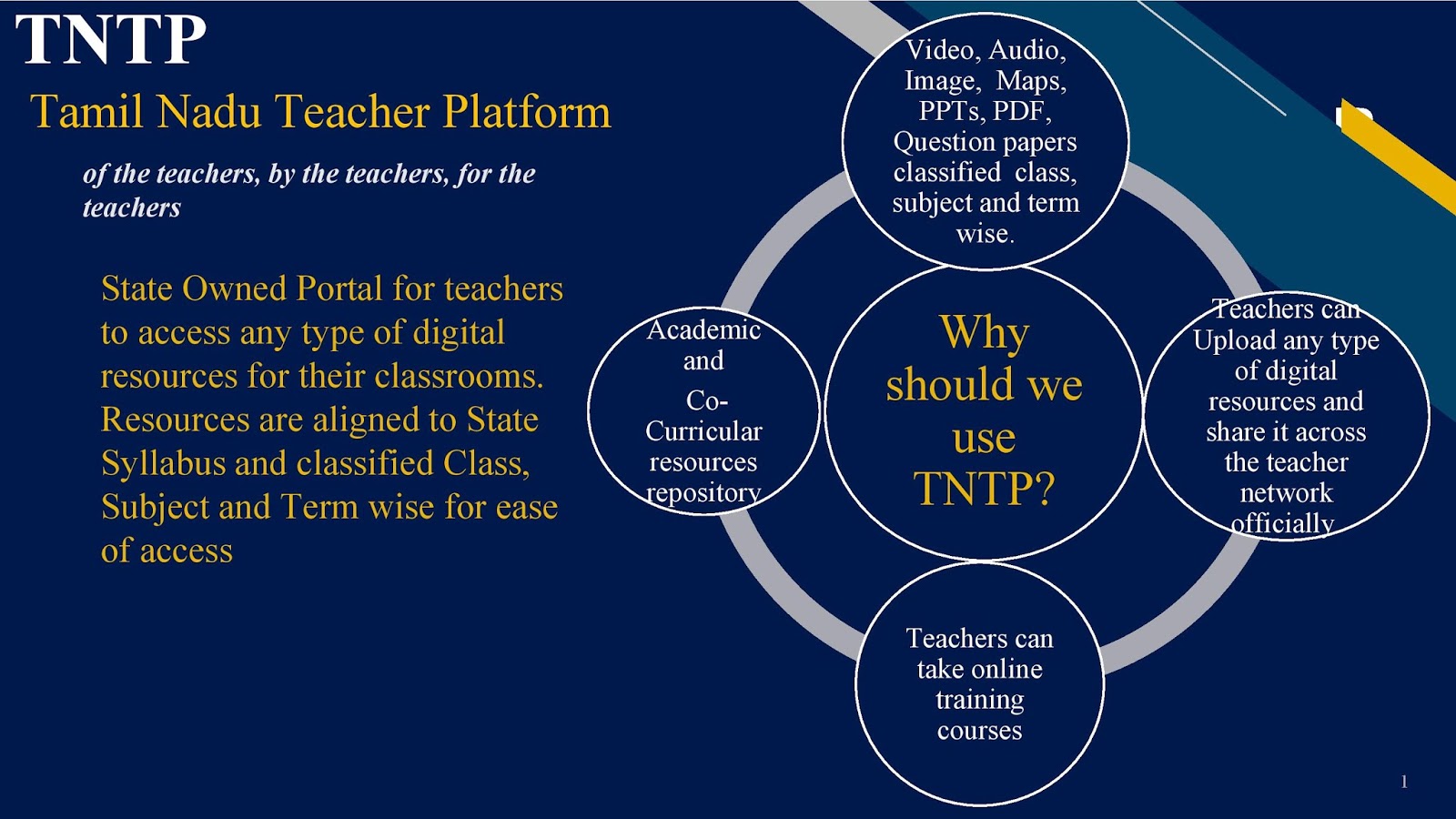 TNTP

Tamil Nadu Teacher Platform

of the teachers, by the teachers, for the teachers

State Owned Portal for teachers to access any type of digital resources for their classrooms. Resources are aligned to State Syllabus and classified Class, Subject and Term wise for ease of access

Video, Audio, Image, Maps, PPTs, PDF, Question papers classified class, subject and term wise.

Academic and Co-Curricular resources repository

Why should we use TNTP?

Teachers can Upload any type of digital resources and share it across the teacher network officially

Teachers can take online training courses

1